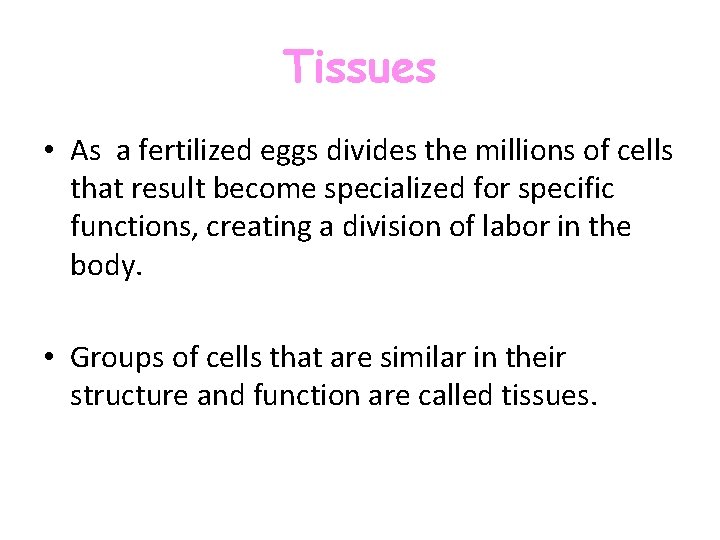 Tissues

• As a fertilized eggs divides the millions of cells that result become specialized for specific functions, creating a division of labor in the body.

• Groups of cells that are similar in their structure and function are called tissues.